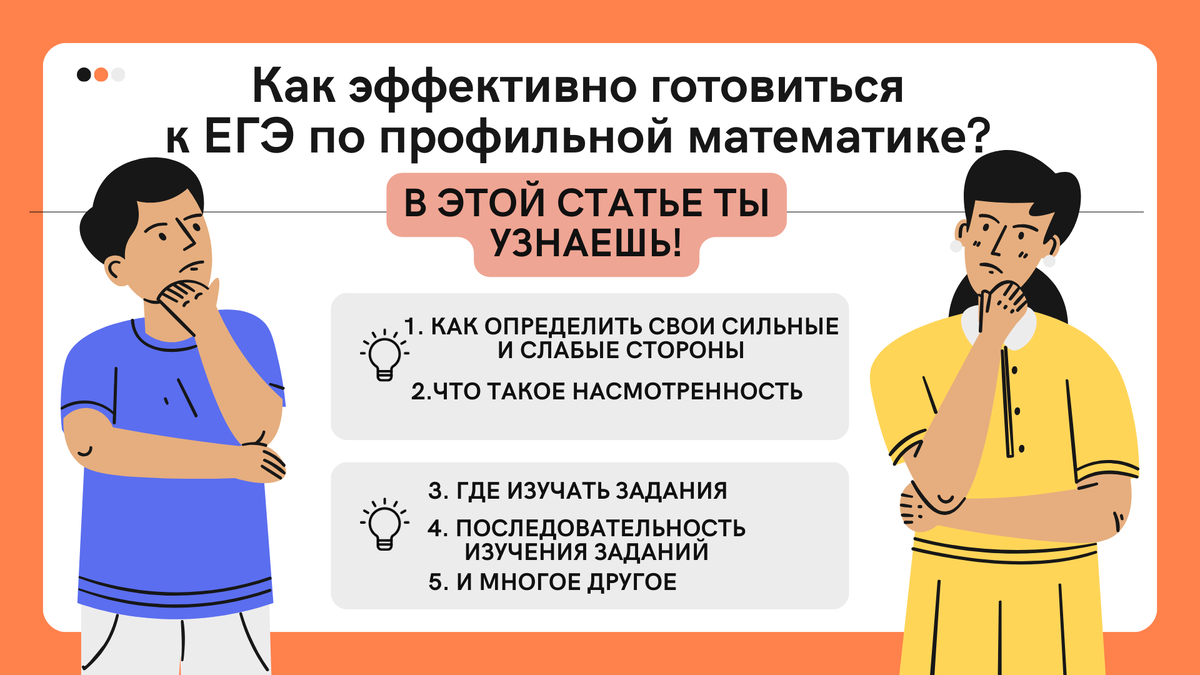 Как эффективно готовиться к ЕГЭ по профильной математике?

В ЭТОЙ СТАТЬЕ ТЫ УЗНАЕШЬ!

1. КАК ОПРЕДЕЛИТЬ СВОИ СИЛЬНЫЕ И СЛАБЫЕ СТОРОНЫ

2.ЧТО ТАКОЕ НАСМОТРЕННОСТЬ

3. ГДЕ ИЗУЧАТЬ ЗАДАНИЯ

4. ПОСЛЕДОВАТЕЛЬНОСТЬ ИЗУЧЕНИЯ ЗАДАНИЙ

5. И МНОГОЕ ДРУГОЕ